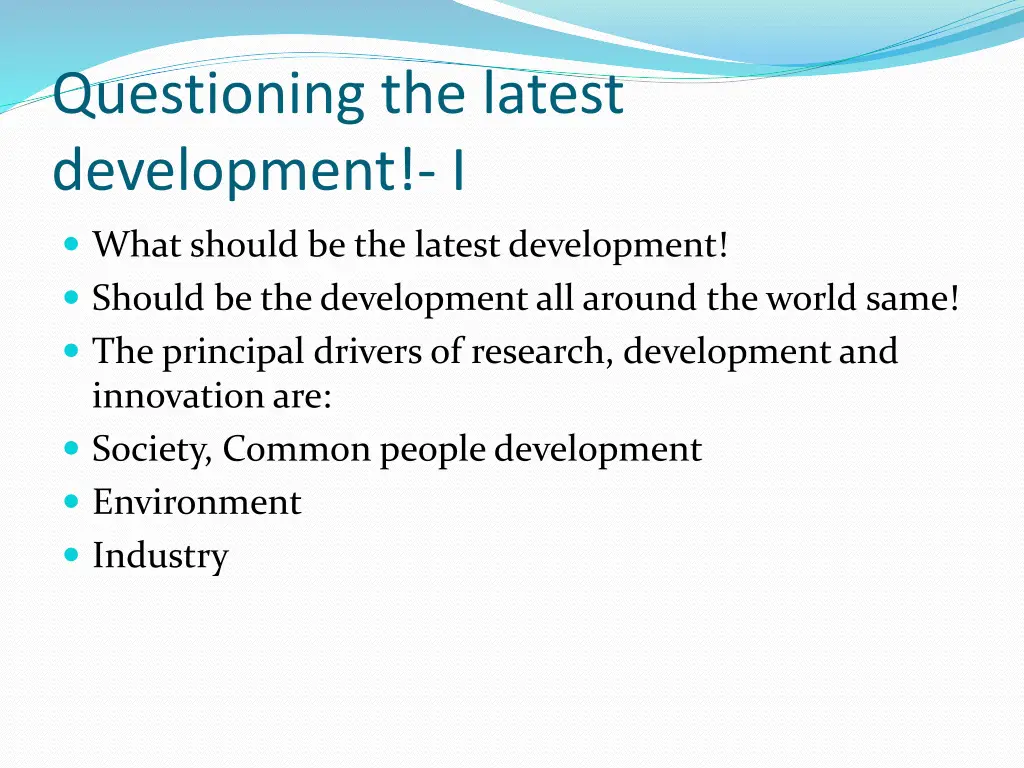 Questioning the latest development!- I

- What should be the latest development!
- Should be the development all around the world same!
- The principal drivers of research, development and innovation are:
- Society, Common people development
- Environment
- Industry